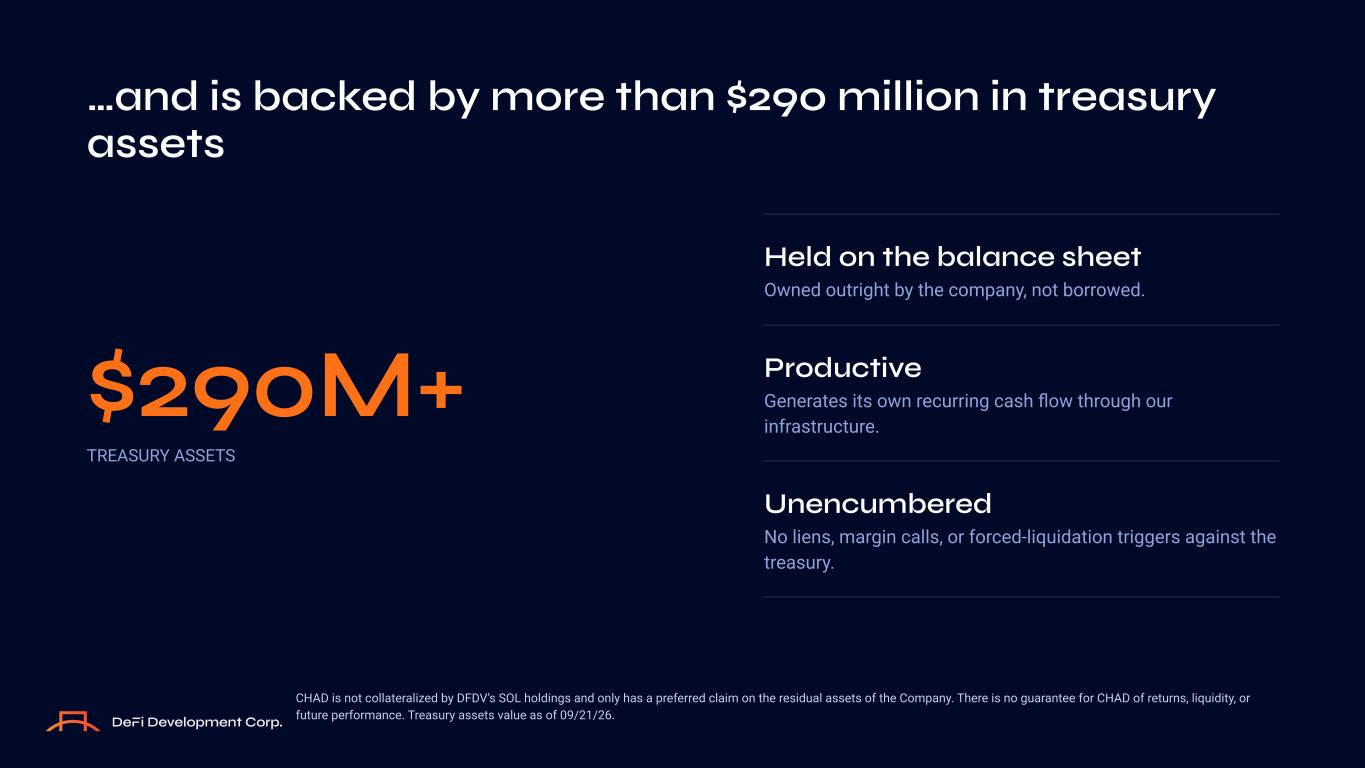 ...and is backed by more than $290 million in treasury assets

$290M+

TREASURY ASSETS

Held on the balance sheet

Owned outright by the company, not borrowed.

Productive

Generates its own recurring cash flow through our infrastructure.

Unencumbered

No liens, margin calls, or forced-liquidation triggers against the treasury.

DeFi Development Corp.

CHAD is not collateralized by DFDV's SOL holdings and only has a preferred claim on the residual assets of the Company. There is no guarantee for CHAD of returns, liquidity, or future performance. Treasury assets value as of 09/21/26.